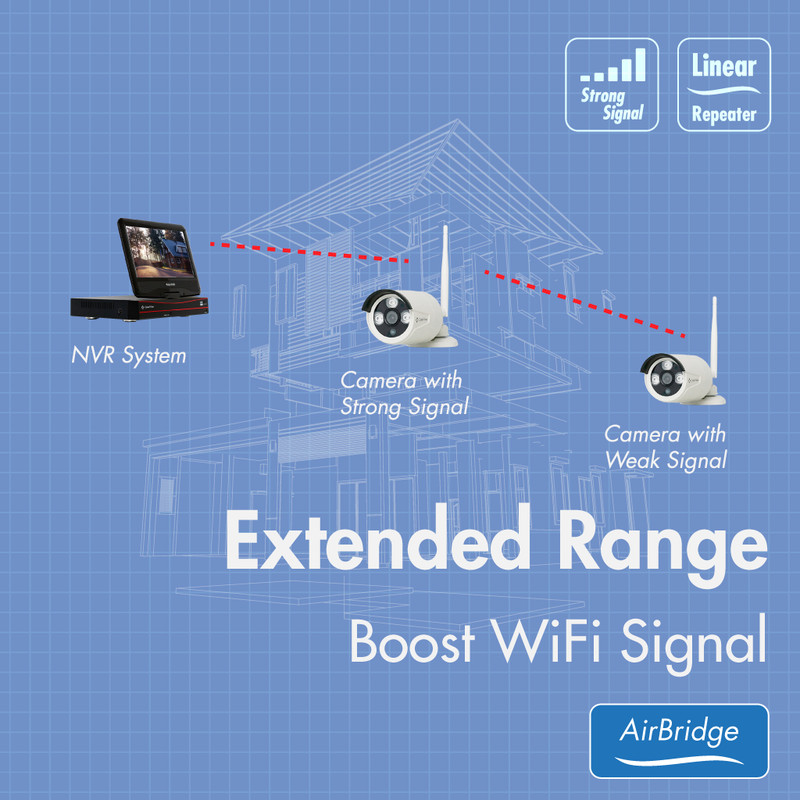 Strong Signal

Linear Repeater

NVR System

Camera with Strong Signal

Camera with Weak Signal

Extended Range

Boost WiFi Signal

AirBridge